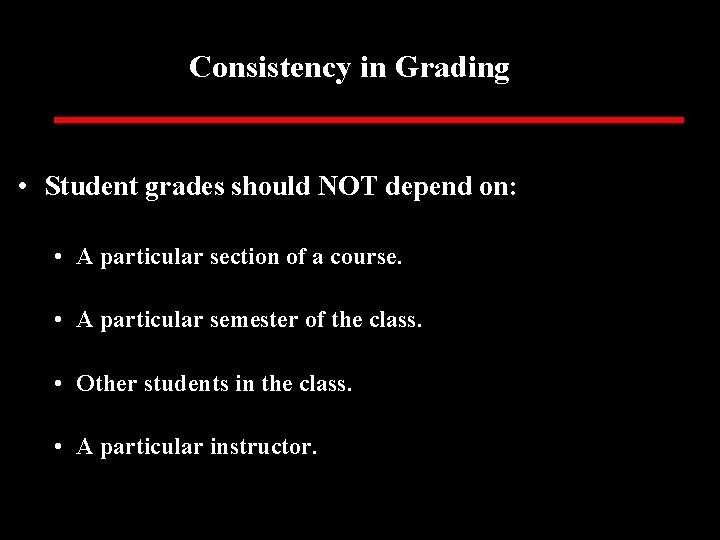 Consistency in Grading

• Student grades should NOT depend on:

• A particular section of a course.

• A particular semester of the class.

• Other students in the class.

• A particular instructor.